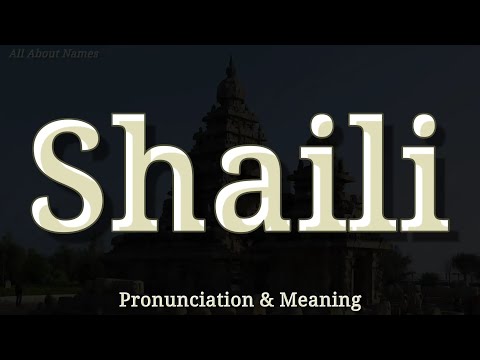 All About Names

Shaili

Pronunciation & Meaning